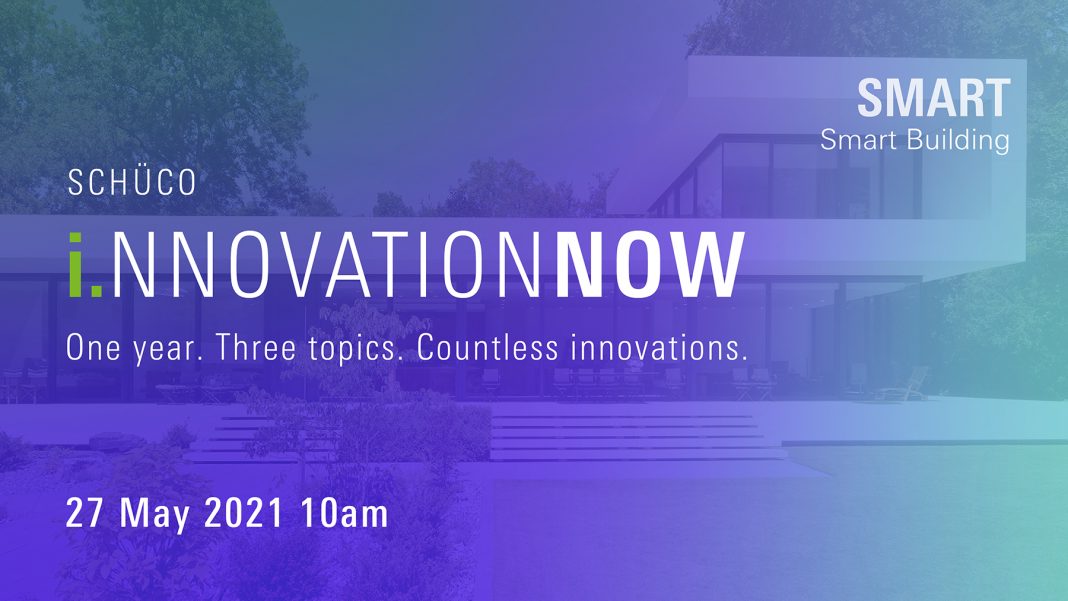 SMART
Smart Building

SCHÜCO

i.NNOVATIONNOW

One year. Three topics. Countless innovations.

27 May 2021 10am